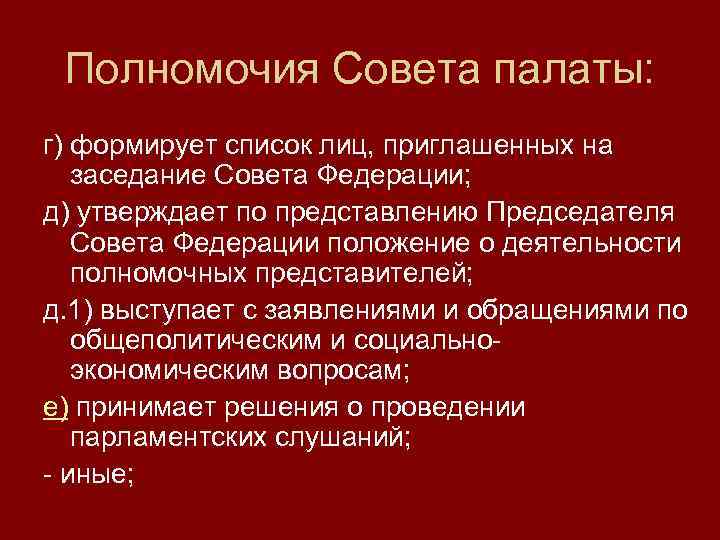 Полномочия Совета палаты:

г) формирует список лиц, приглашенных на заседание Совета Федерации;

д) утверждает по представлению Председателя Совета Федерации положение о деятельности полномочных представителей;

д.1) выступает с заявлениями и обращениями по общеполитическим и социально-экономическим вопросам;

е) принимает решения о проведении парламентских слушаний;

- иные;